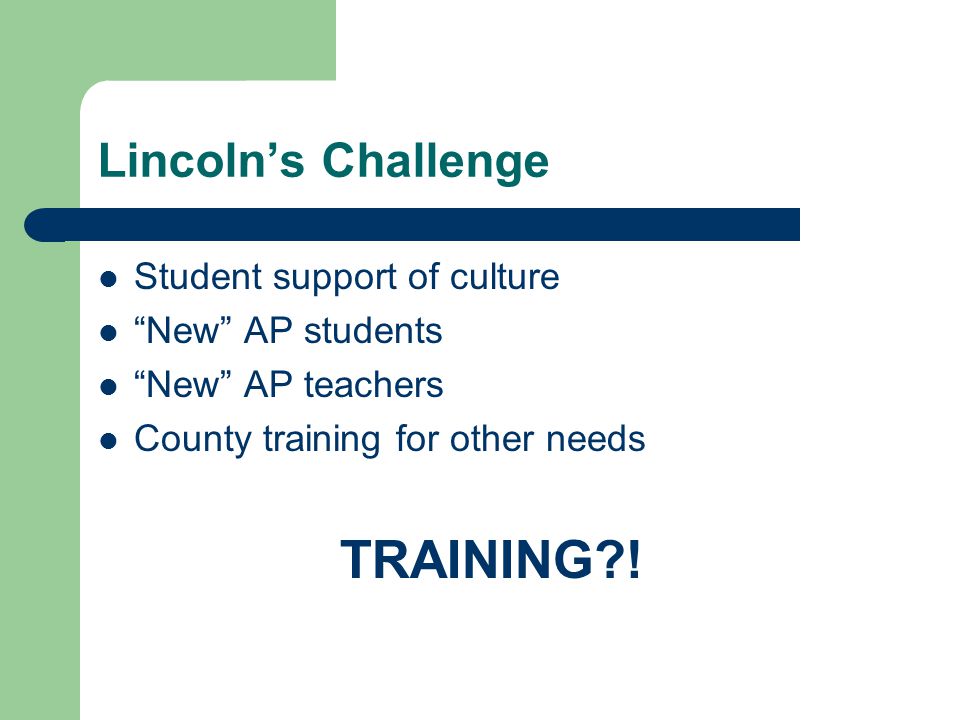 Lincoln’s Challenge

- Student support of culture
- “New” AP students
- “New” AP teachers
- County training for other needs

TRAINING?!